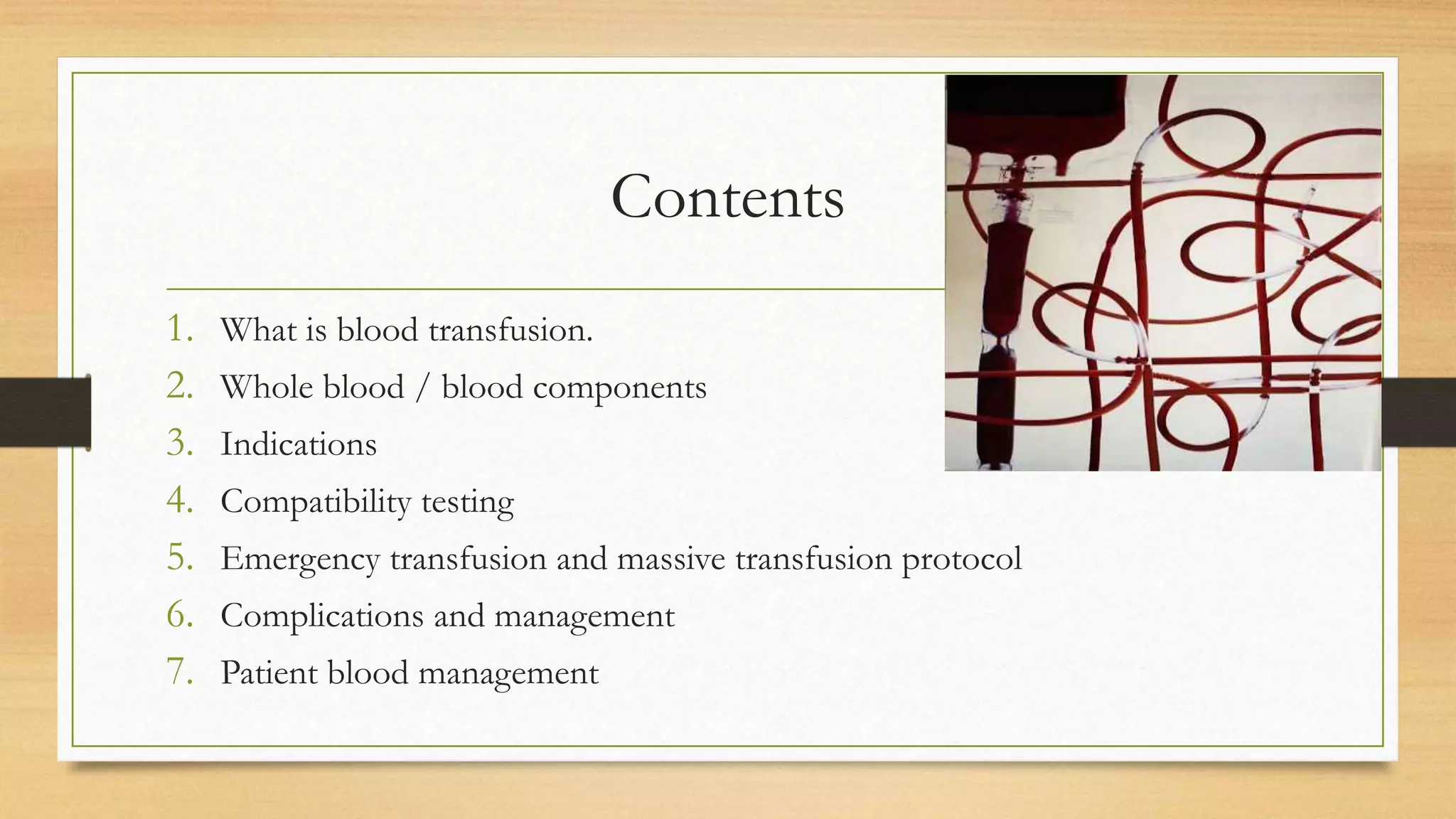 Contents

1. What is blood transfusion.
2. Whole blood / blood components
3. Indications
4. Compatibility testing
5. Emergency transfusion and massive transfusion protocol
6. Complications and management
7. Patient blood management